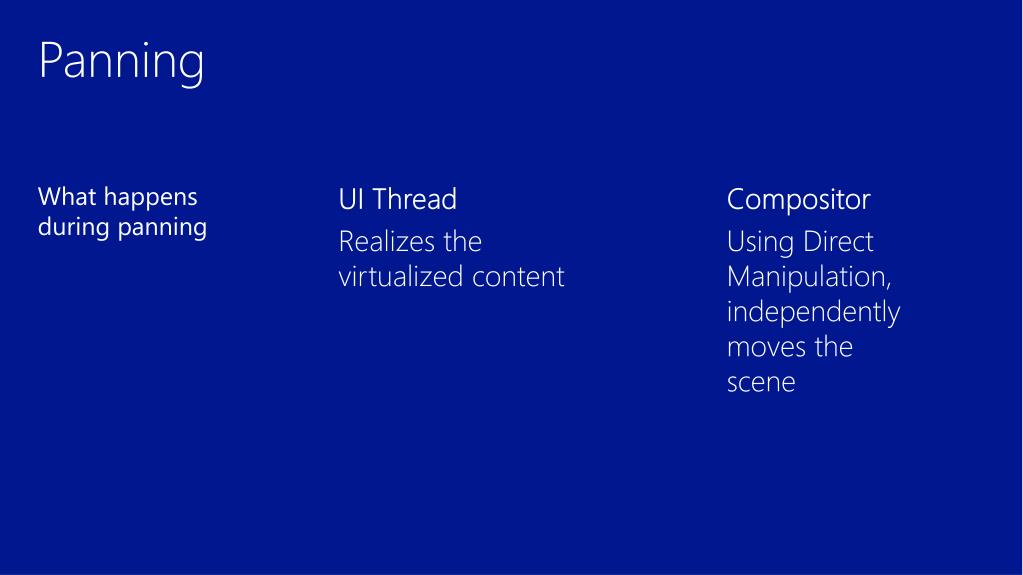 Panning

What happens during panning

UI Thread

Realizes the virtualized content

Compositor

Using Direct Manipulation, independently moves the scene